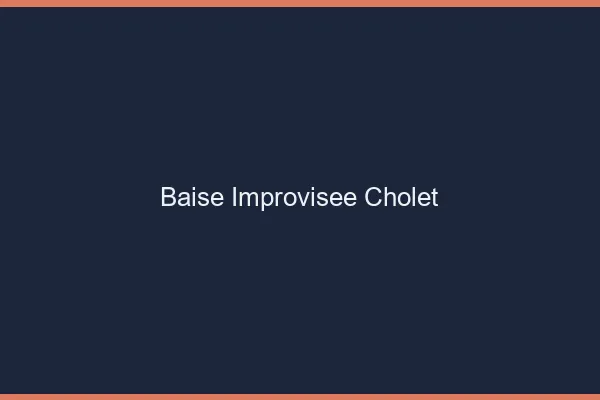 Baise Improvisee Cholet